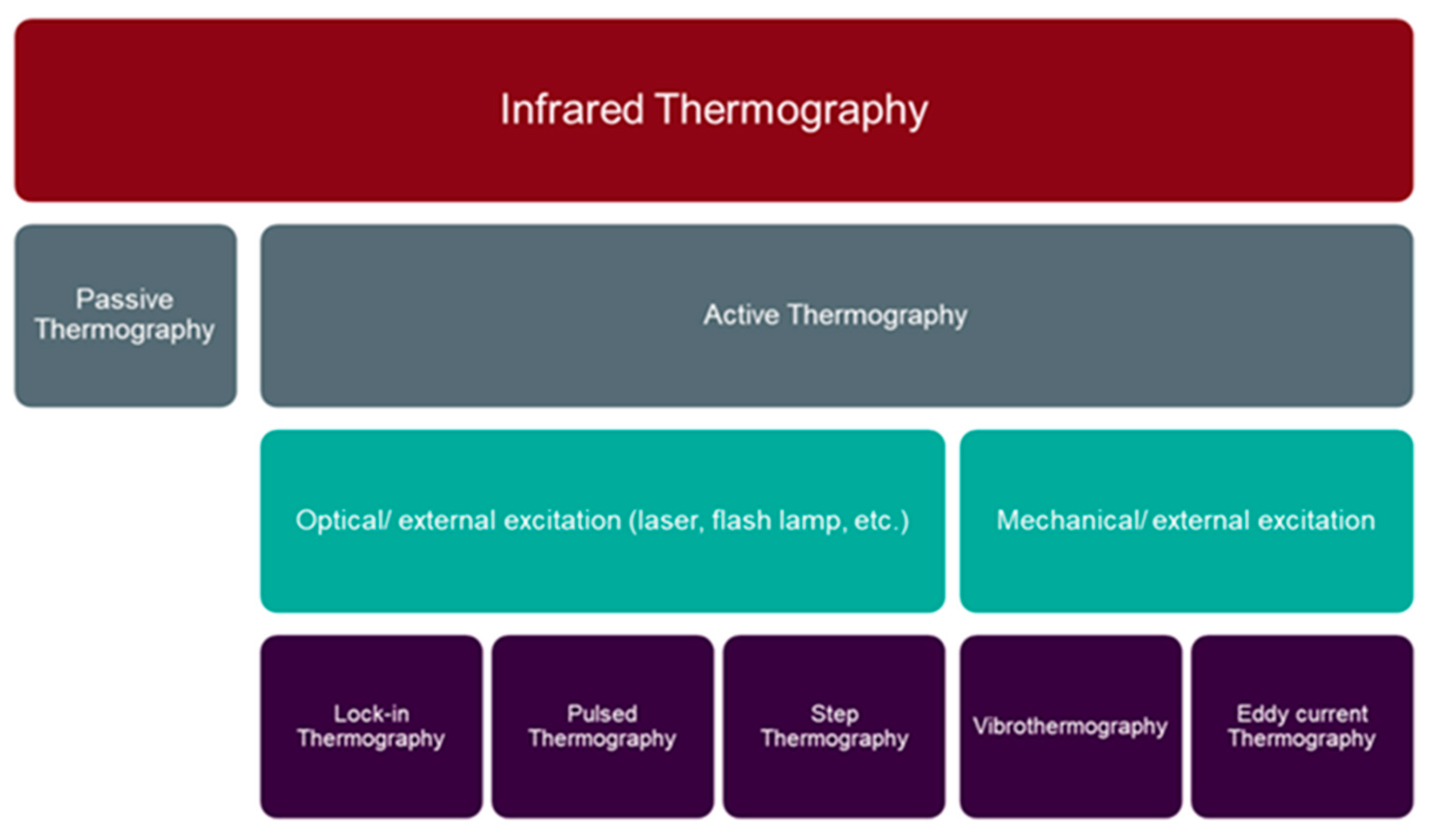 Infrared Thermography

Passive Thermography

Active Thermography

Optical/ external excitation (laser, flash lamp, etc.)

Mechanical/ external excitation

Lock-in Thermography

Pulsed Thermography

Step Thermography

Vibrothermography

Eddy current Thermography